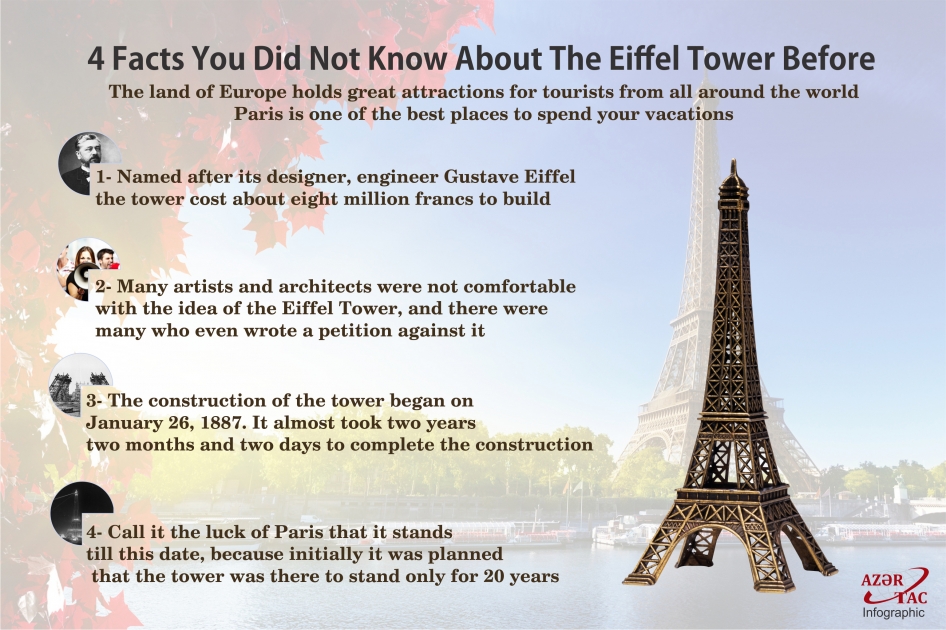 4 Facts You Did Not Know About The Eiffel Tower Before

The land of Europe holds great attractions for tourists from all around the world
Paris is one of the best places to spend your vacations

1- Named after its designer, engineer Gustave Eiffel the tower cost about eight million francs to build

2- Many artists and architects were not comfortable with the idea of the Eiffel Tower, and there were many who even wrote a petition against it

3- The construction of the tower began on January 26, 1887. It almost took two years two months and two days to complete the construction

4- Call it the luck of Paris that it stands till this date, because initially it was planned that the tower was there to stand only for 20 years

AZƏR TAC
Infographic